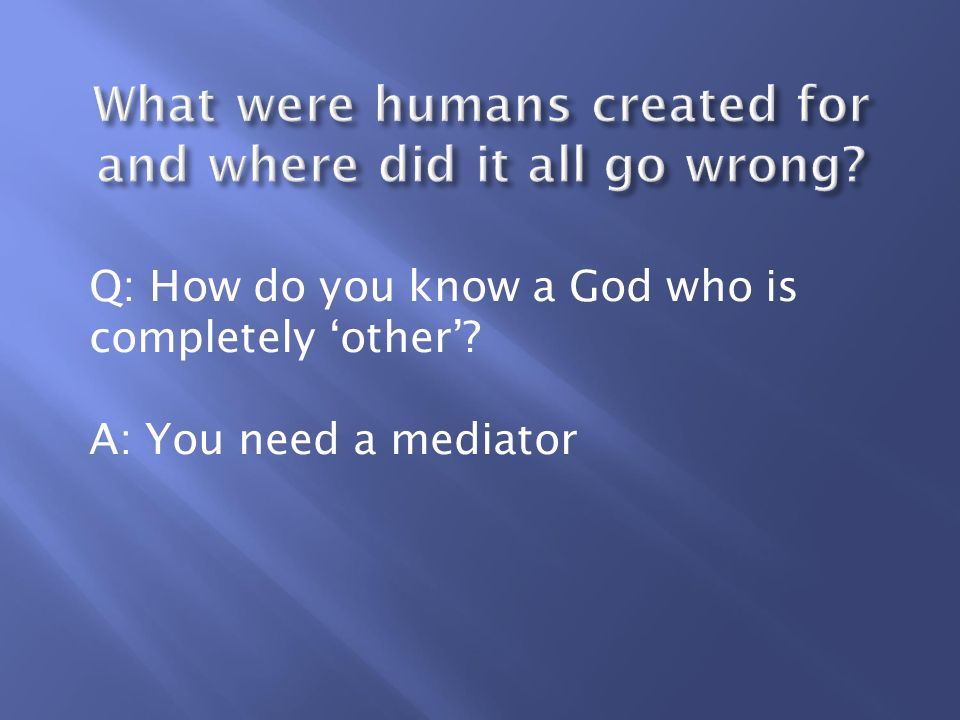 What were humans created for and where did it all go wrong?

Q: How do you know a God who is completely ‘other’?

A: You need a mediator